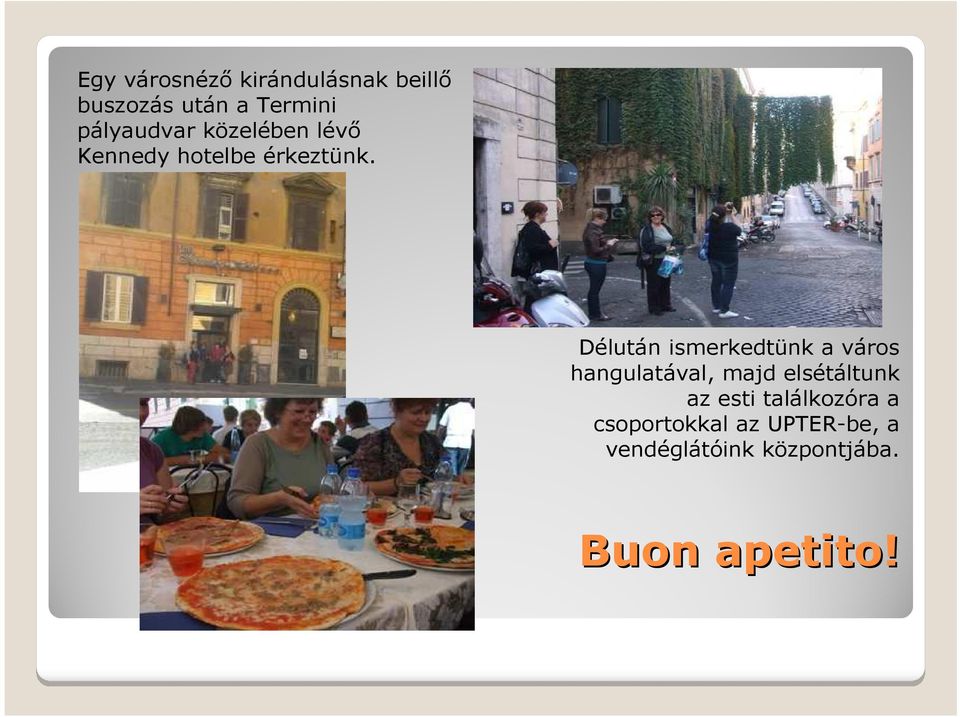 Egy városnéző kirándulásnak beillő buszozás után a Termini pályaudvar közelében lévő Kennedy hotelbe érkeztünk.

Délután ismerkedtünk a város hangulatával, majd elsétáltunk az esti találkozóra a csoportokkal az UPTER-be, a vendéglátóink központjába.

Buon apetito!